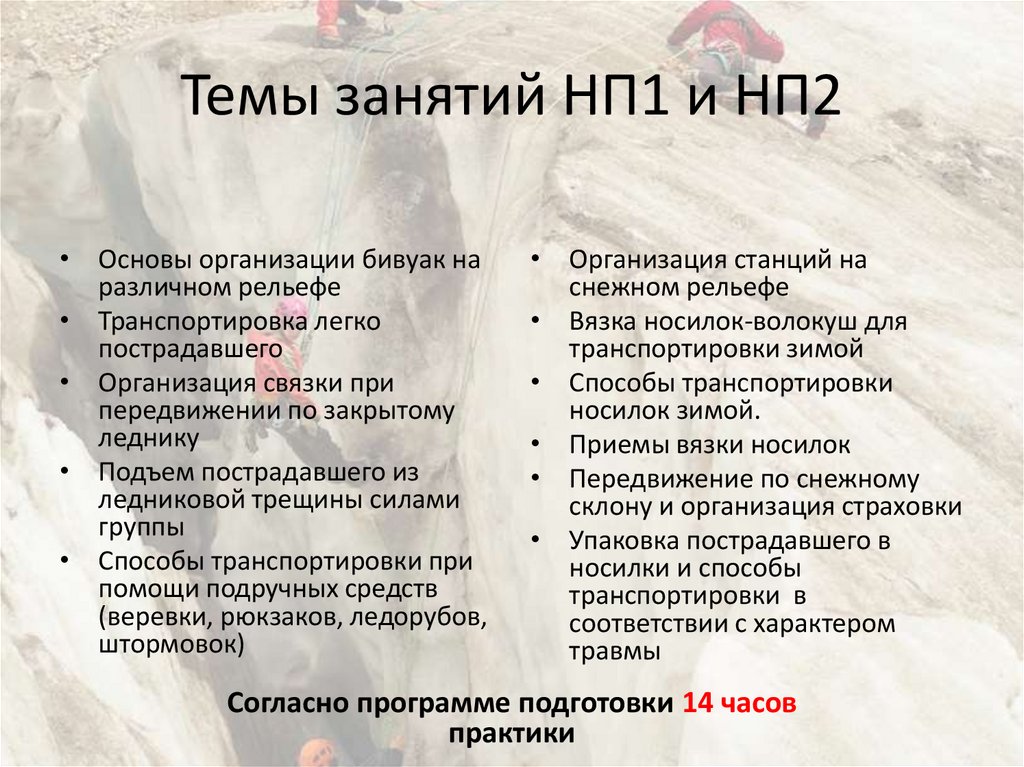 Темы занятий НП1 и НП2

• Основы организации бивуак на различном рельефе
• Транспортировка легко пострадавшего
• Организация связки при передвижении по закрытому леднику
• Подъем пострадавшего из ледниковой трещины силами группы
• Способы транспортировки при помощи подручных средств (веревки, рюкзаков, ледорубов, штормовок)

• Организация станций на снежном рельефе
• Вязка носилок-волокуш для транспортировки зимой
• Способы транспортировки носилок зимой.
• Приемы вязки носилок
• Передвижение по снежному склону и организация страховки
• Упаковка пострадавшего в носилки и способы транспортировки в соответствии с характером травмы

Согласно программе подготовки 14 часов практики